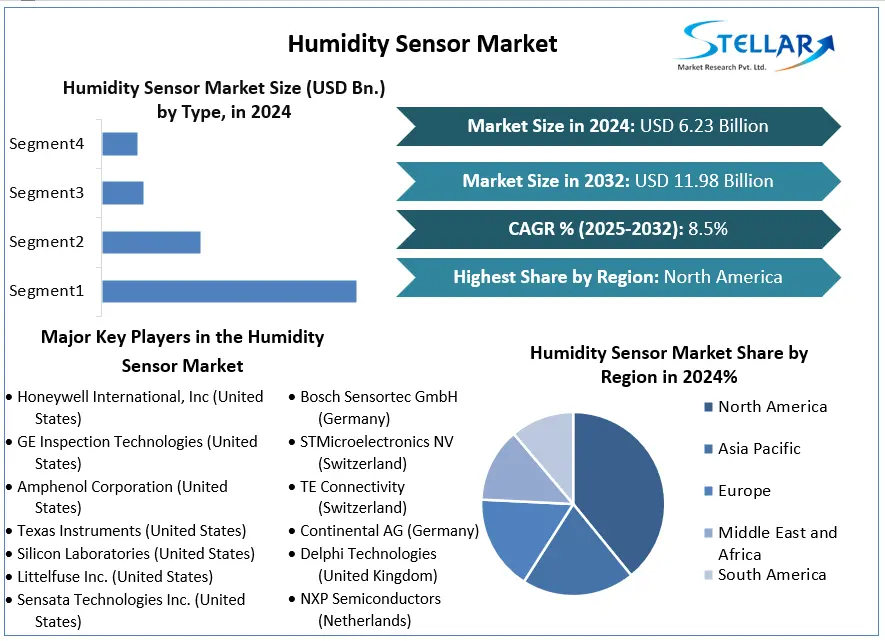 Humidity Sensor Market

STELLAR
Market Research Pvt. Ltd.

Humidity Sensor Market Size (USD Bn.) by Type, in 2024

Segment4
Segment3
Segment2
Segment1

Market Size in 2024: USD 6.23 Billion

Market Size in 2032: USD 11.98 Billion

CAGR % (2025-2032): 8.5%

Highest Share by Region: North America

Major Key Players in the Humidity Sensor Market

• Honeywell International, Inc (United States)
• GE Inspection Technologies (United States)
• Amphenol Corporation (United States)
• Texas Instruments (United States)
• Silicon Laboratories (United States)
• Littelfuse Inc. (United States)
• Sensata Technologies Inc. (United States)

• Bosch Sensortec GmbH (Germany)
• STMicroelectronics NV (Switzerland)
• TE Connectivity (Switzerland)
• Continental AG (Germany)
• Delphi Technologies (United Kingdom)
• NXP Semiconductors (Netherlands)

Humidity Sensor Market Share by Region in 2024%

North America
Asia Pacific
Europe
Middle East and Africa
South America